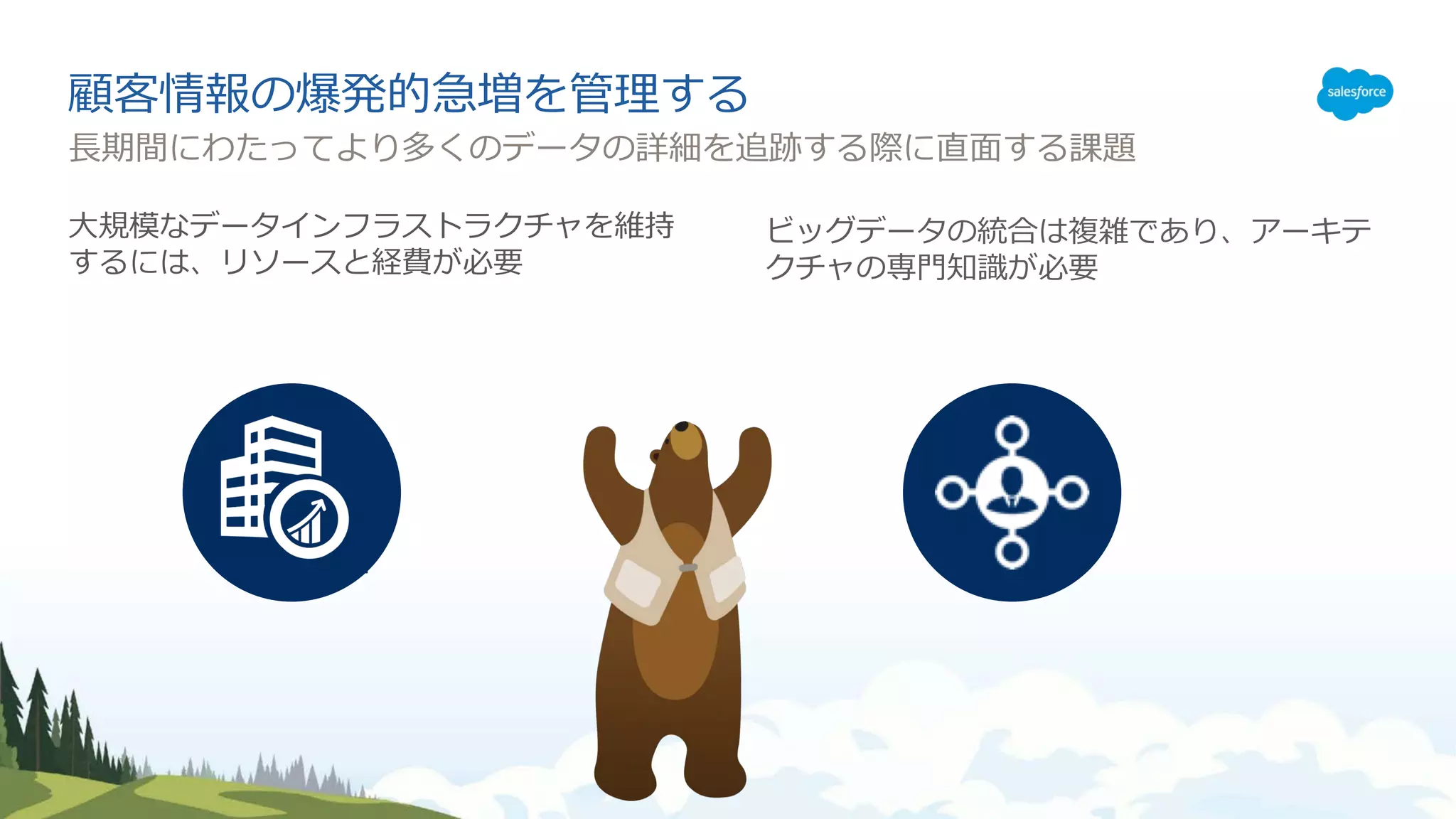 顧客情報の爆発的急増を管理する

salesforce

長期間にわたってより多くのデータの詳細を追跡する際に直面する課題

大規模なデータインフラストラクチャを維持するには、リソースと経費が必要

ビッグデータの統合は複雑であり、アーキテクチャの専門知識が必要